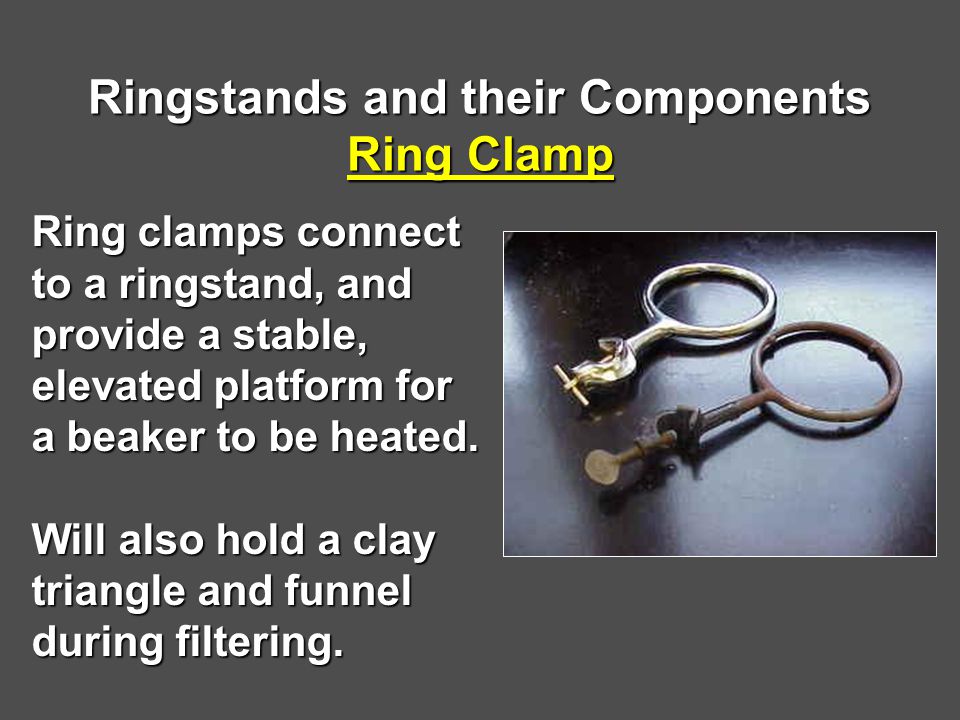 Ringstands and their Components
Ring Clamp

Ring clamps connect to a ringstand, and provide a stable, elevated platform for a beaker to be heated.

Will also hold a clay triangle and funnel during filtering.